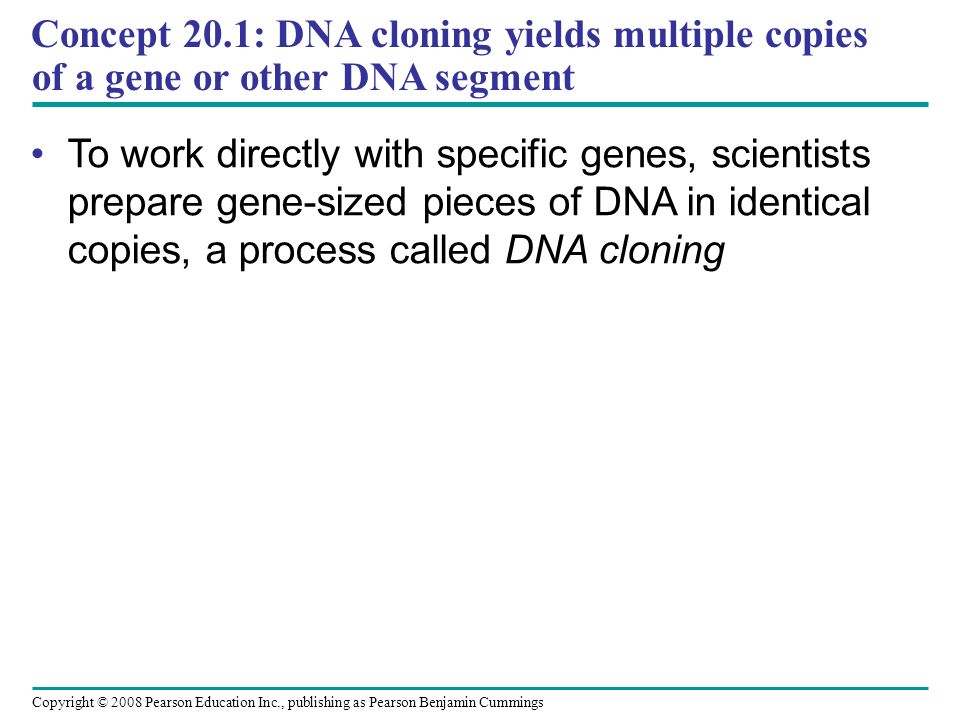 Concept 20.1: DNA cloning yields multiple copies of a gene or other DNA segment

• To work directly with specific genes, scientists prepare gene-sized pieces of DNA in identical copies, a process called DNA cloning

Copyright © 2008 Pearson Education Inc., publishing as Pearson Benjamin Cummings